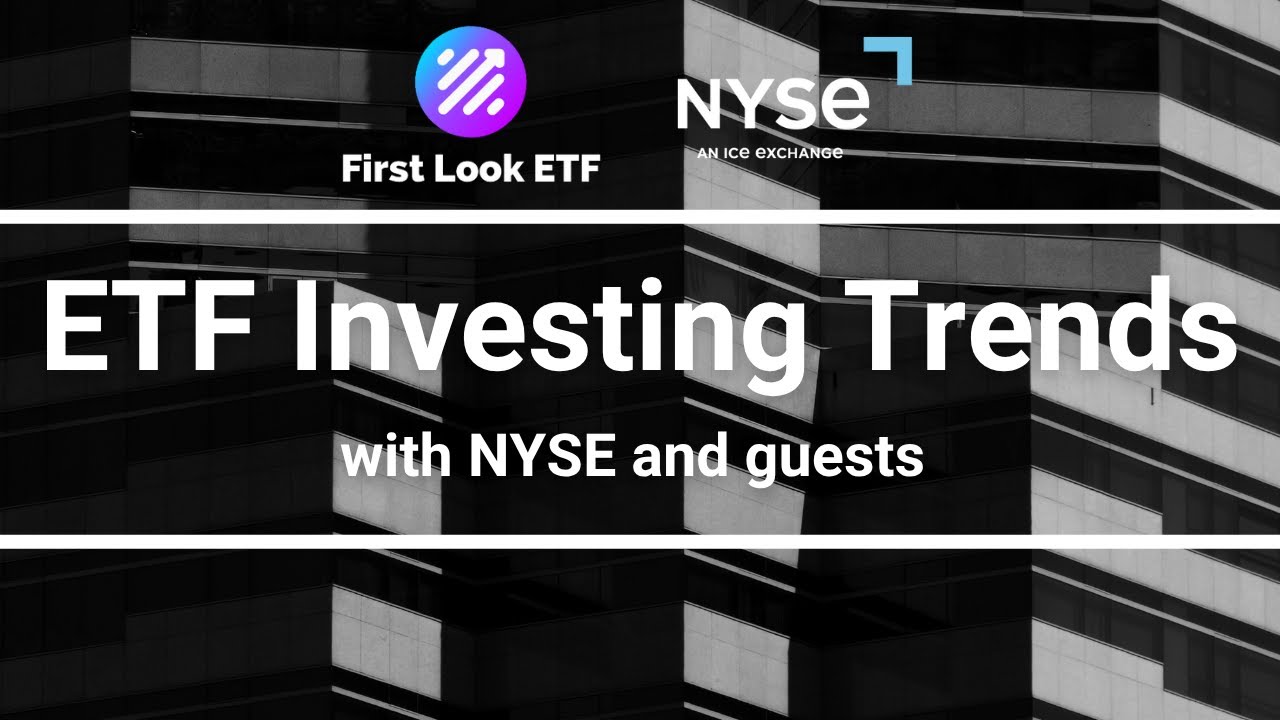 First Look ETF

NYSE
AN ICE EXCHANGE

ETF Investing Trends

with NYSE and guests